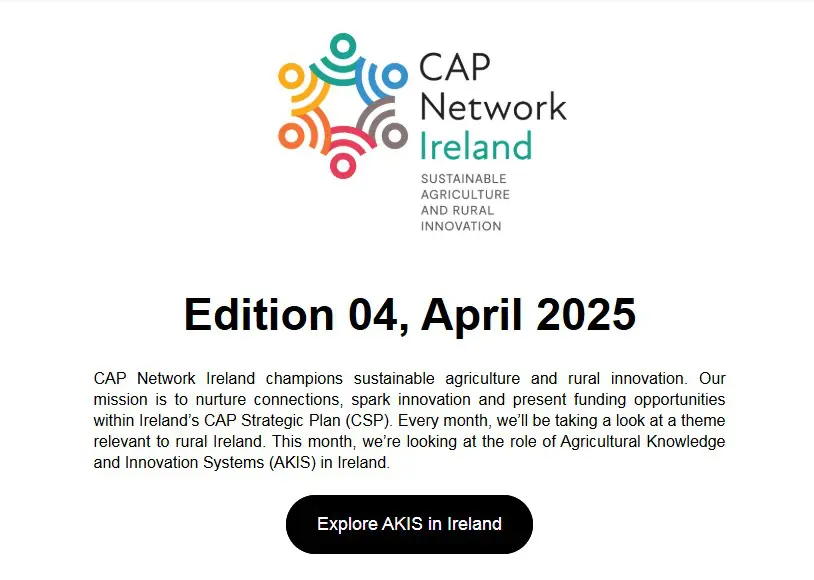 CAP Network Ireland

SUSTAINABLE AGRICULTURE AND RURAL INNOVATION

Edition 04, April 2025

CAP Network Ireland champions sustainable agriculture and rural innovation. Our mission is to nurture connections, spark innovation and present funding opportunities within Ireland's CAP Strategic Plan (CSP). Every month, we'll be taking a look at a theme relevant to rural Ireland. This month, we're looking at the role of Agricultural Knowledge and Innovation Systems (AKIS) in Ireland.

Explore AKIS in Ireland